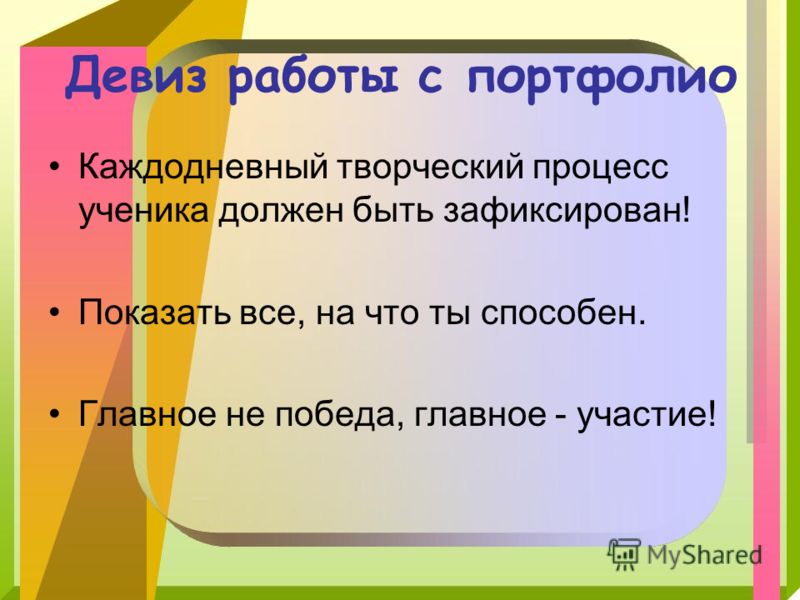 Девиз работы с портфолио

• Каждодневный творческий процесс ученика должен быть зафиксирован!

• Показать все, на что ты способен.

• Главное не победа, главное - участие!

MyShared